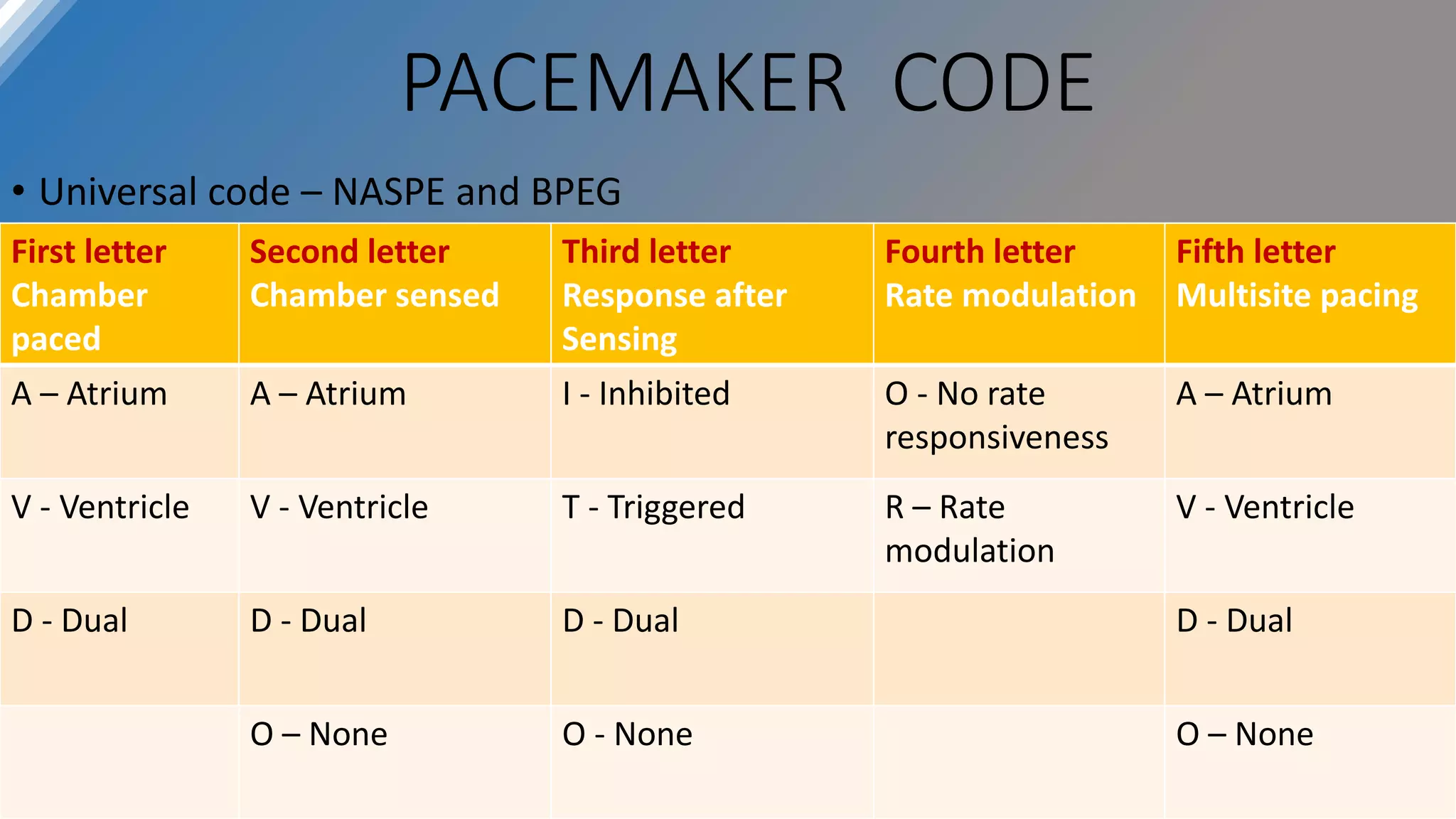 PACEMAKER CODE

• Universal code – NASPE and BPEG

| First letter Chamber paced | Second letter Chamber sensed | Third letter Response after Sensing | Fourth letter Rate modulation | Fifth letter Multisite pacing |
|---|---|---|---|---|
| A – Atrium | A – Atrium | I - Inhibited | O - No rate responsiveness | A – Atrium |
| V - Ventricle | V - Ventricle | T - Triggered | R – Rate modulation | V - Ventricle |
| D - Dual | D - Dual | D - Dual | | D - Dual |
| | O – None | O - None | | O – None |